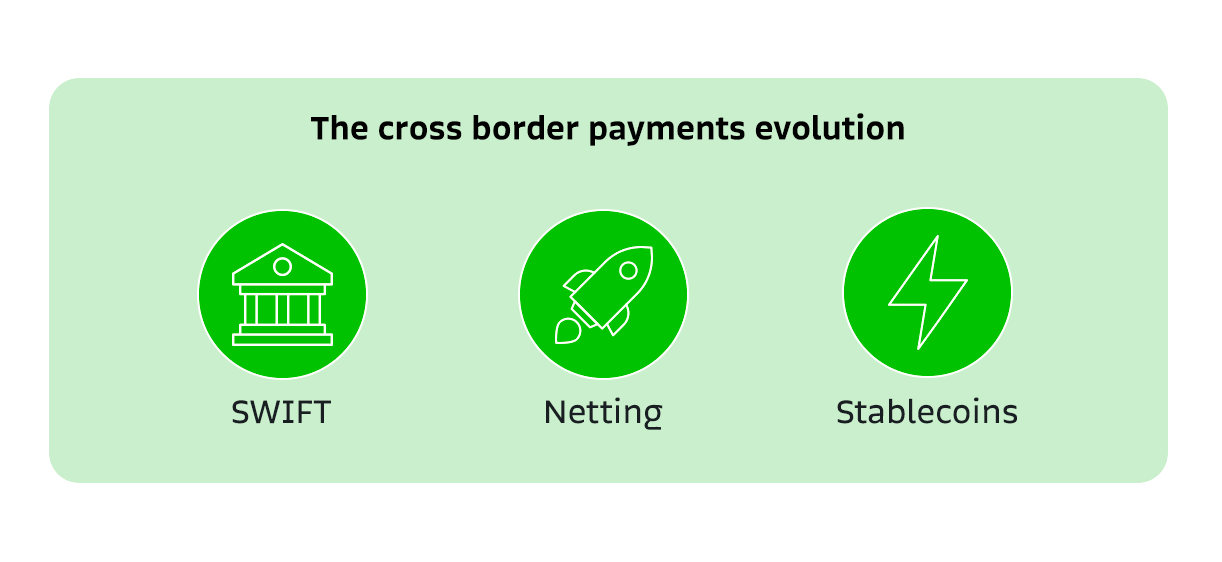 The cross border payments evolution

SWIFT

Netting

Stablecoins